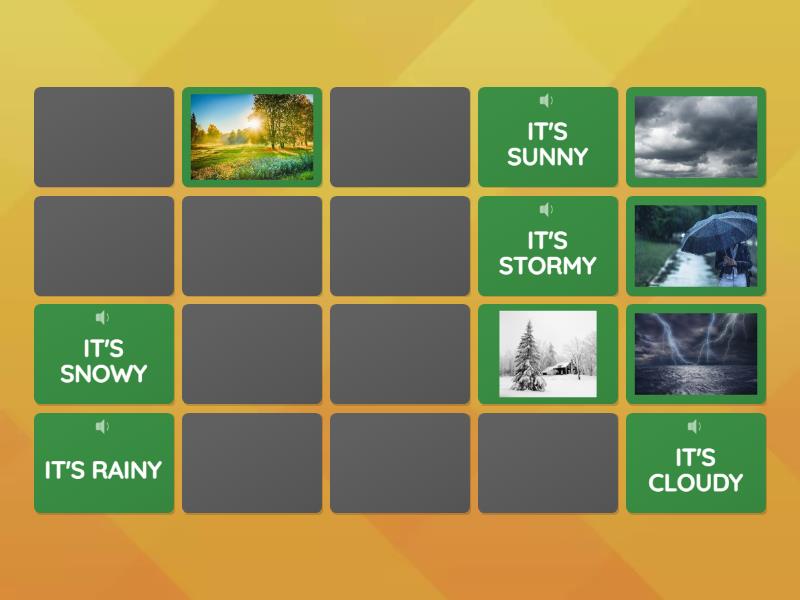 IT'S SUNNY

IT'S STORMY

IT'S SNOWY

IT'S RAINY

IT'S CLOUDY